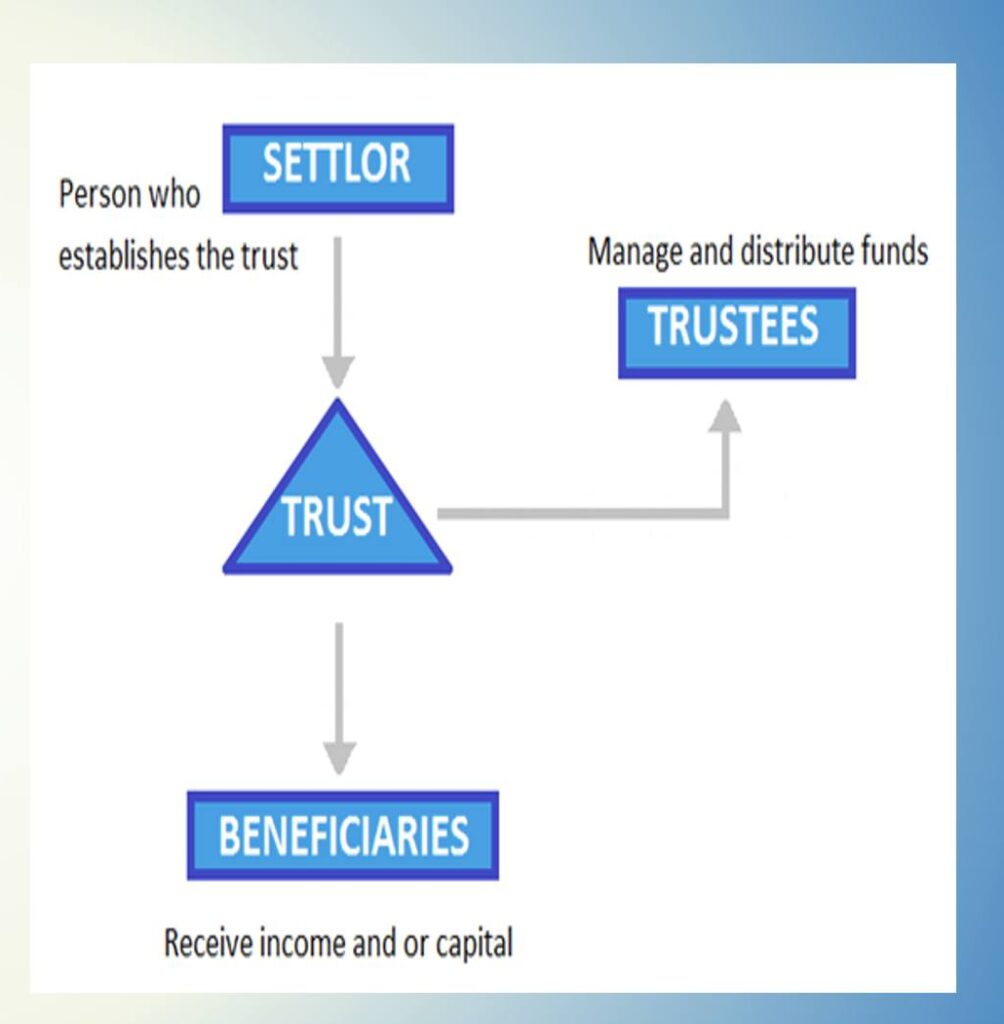 SETTLOR

Person who establishes the trust

Manage and distribute funds

TRUSTEES

TRUST

BENEFICIARIES

Receive income and or capital